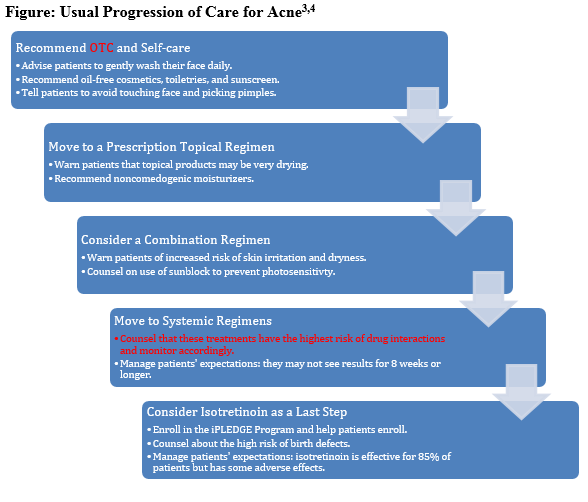 Figure: Usual Progression of Care for Acne$^{3,4}$

Recommend OTC and Self-care
• Advise patients to gently wash their face daily.
• Recommend oil-free cosmetics, toiletries, and sunscreen.
• Tell patients to avoid touching face and picking pimples.

Move to a Prescription Topical Regimen
• Warn patients that topical products may be very drying.
• Recommend noncomedogenic moisturizers.

Consider a Combination Regimen
• Warn patients of increased risk of skin irritation and dryness.
• Counsel on use of sunblock to prevent photosensitivty.

Move to Systemic Regimens
• Counsel that these treatments have the highest risk of drug interactions and monitor accordingly.
• Manage patients' expectations: they may not see results for 8 weeks or longer.

Consider Isotretinoin as a Last Step
• Enroll in the iPLEDGE Program and help patients enroll.
• Counsel about the high risk of birth defects.
• Manage patients' expectations: isotretinoin is effective for 85% of patients but has some adverse effects.